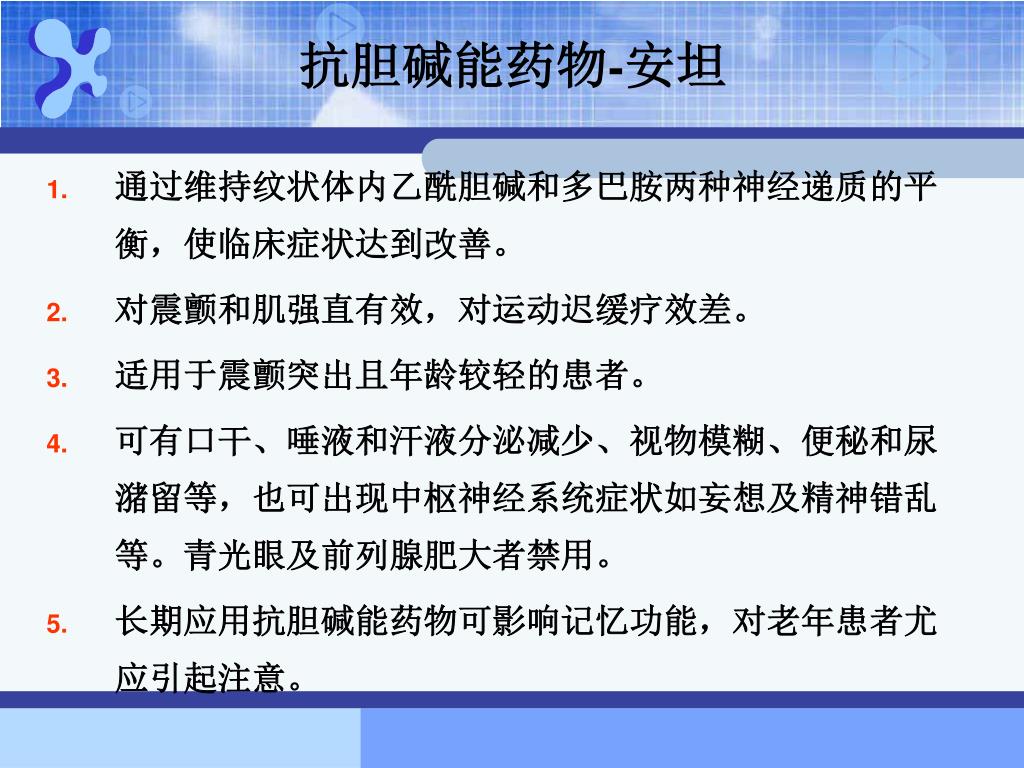 抗胆碱能药物-安坦

1. 通过维持纹状体内乙酰胆碱和多巴胺两种神经递质的平衡，使临床症状达到改善。

2. 对震颤和肌强直有效，对运动迟缓疗效差。

3. 适用于震颤突出且年龄较轻的患者。

4. 可有口干、唾液和汗液分泌减少、视物模糊、便秘和尿潴留等，也可出现中枢神经系统症状如妄想及精神错乱等。青光眼及前列腺肥大者禁用。

5. 长期应用抗胆碱能药物可影响记忆功能，对老年患者尤应引起注意。